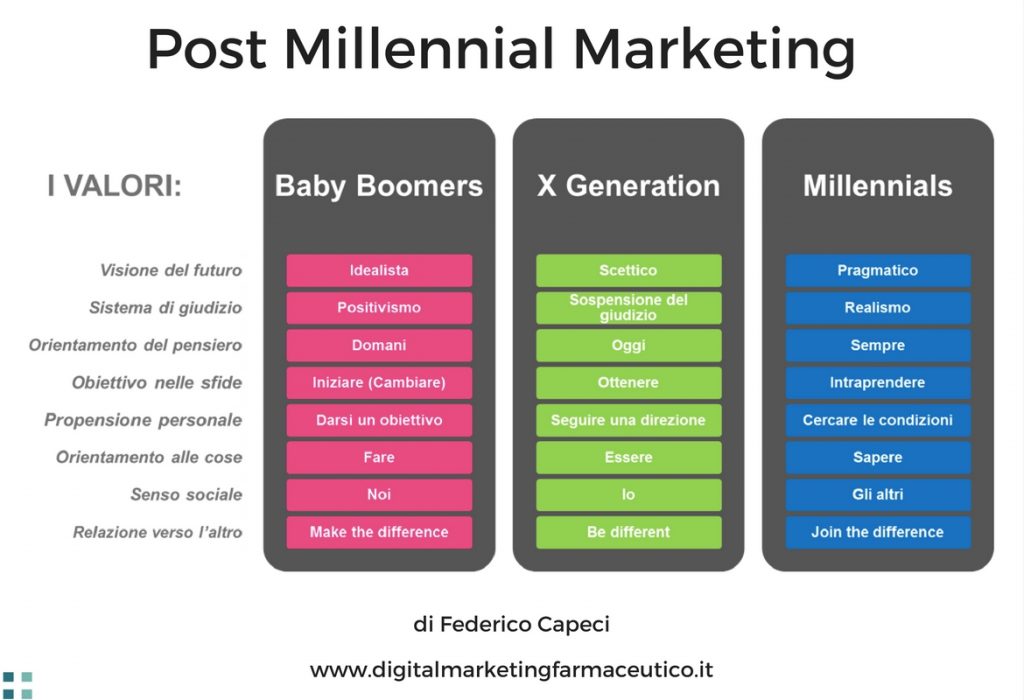 Post Millennial Marketing

| I VALORI: | Baby Boomers | X Generation | Millennials |
|---|---|---|---|
| Visione del futuro | Idealista | Scettico | Pragmatico |
| Sistema di giudizio | Positivismo | Sospensione del giudizio | Realismo |
| Orientamento del pensiero | Domani | Oggi | Sempre |
| Obiettivo nelle sfide | Iniziare (Cambiare) | Ottenere | Intraprendere |
| Propensione personale | Darsi un obiettivo | Seguire una direzione | Cercare le condizioni |
| Orientamento alle cose | Fare | Essere | Sapere |
| Senso sociale | Noi | Io | Gli altri |
| Relazione verso l'altro | Make the difference | Be different | Join the difference |

di Federico Capeci

www.digitalmarketingfarmaceutico.it